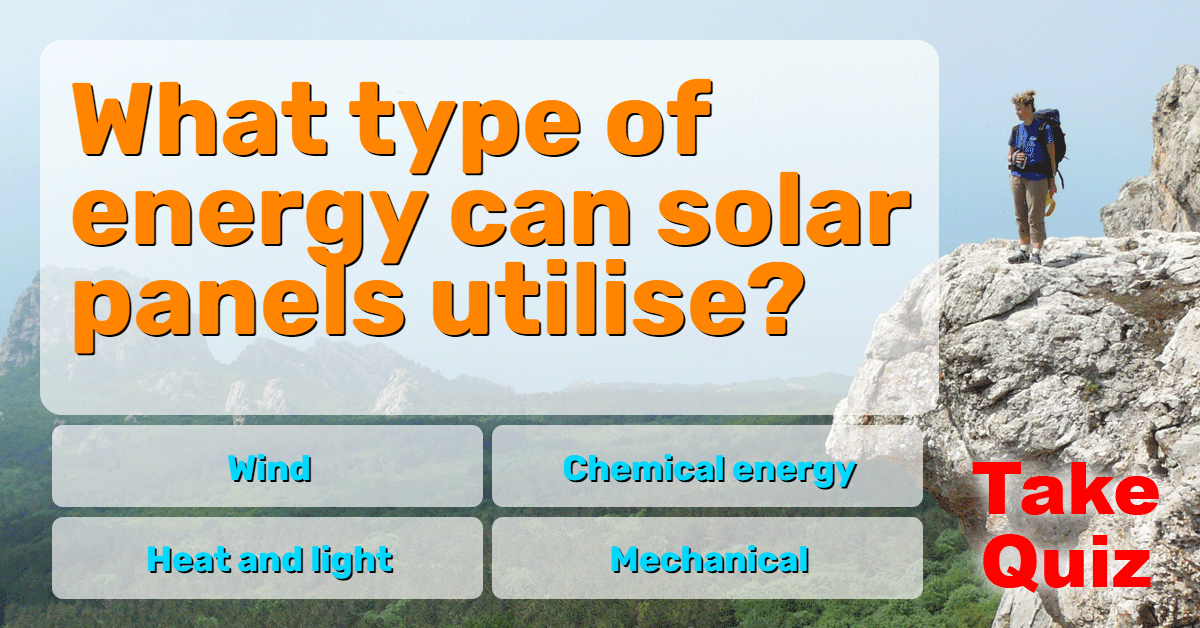 What type of energy can solar panels utilise?

Wind

Chemical energy

Heat and light

Mechanical

Take Quiz